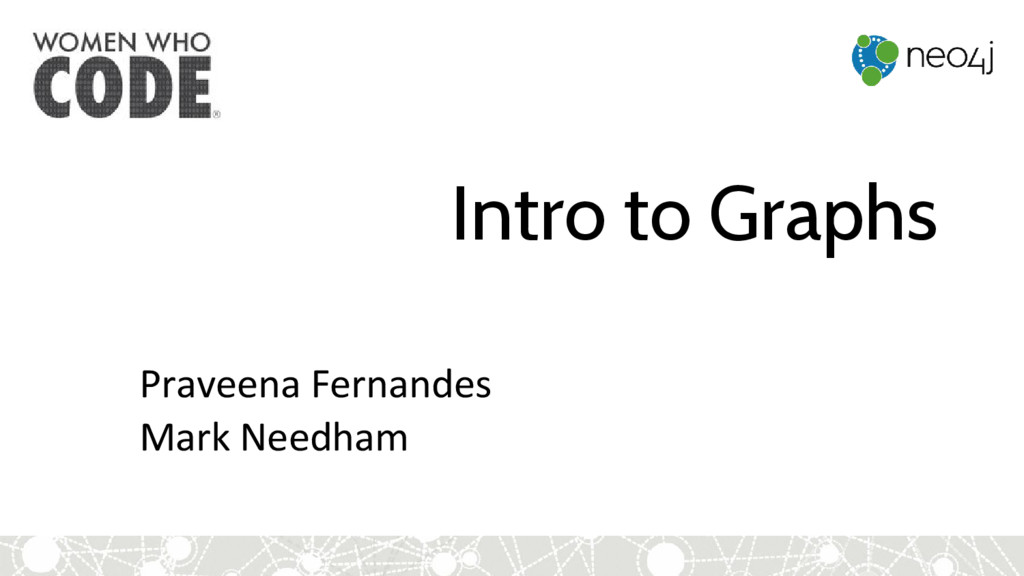 WOMEN WHO
CODE®

neo4j

Intro to Graphs

Praveena Fernandes
Mark Needham